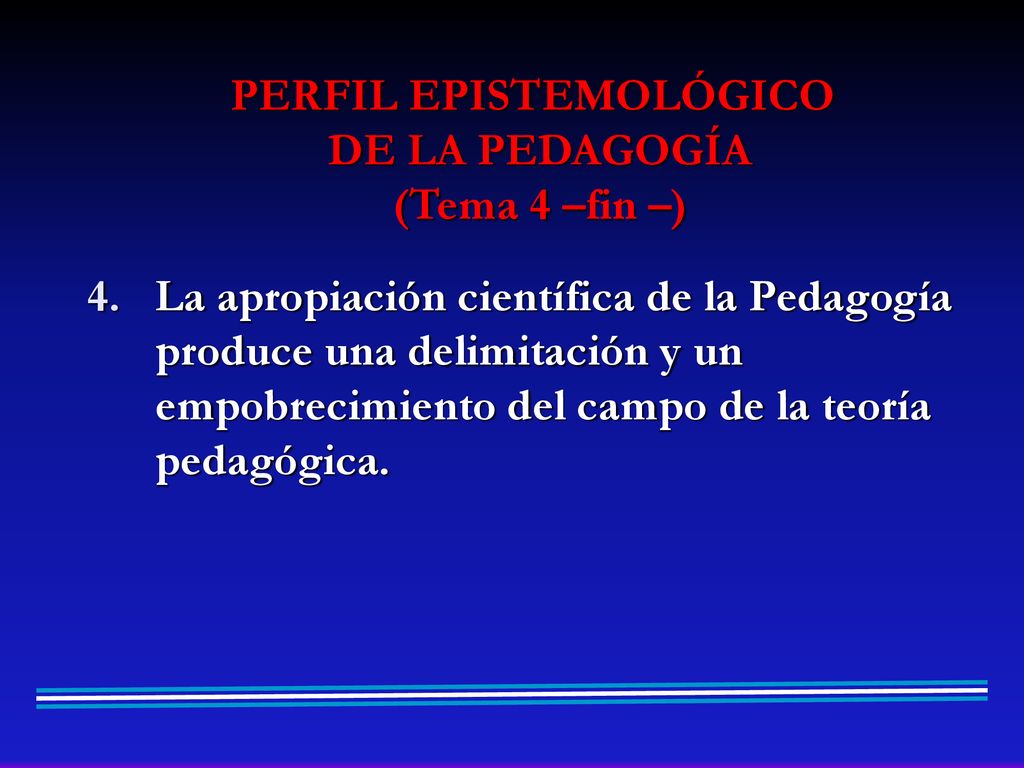 PERFIL EPISTEMOLÓGICO
DE LA PEDAGOGÍA
(Tema 4 –fin –)

4. La apropiación científica de la Pedagogía produce una delimitación y un empobrecimiento del campo de la teoría pedagógica.